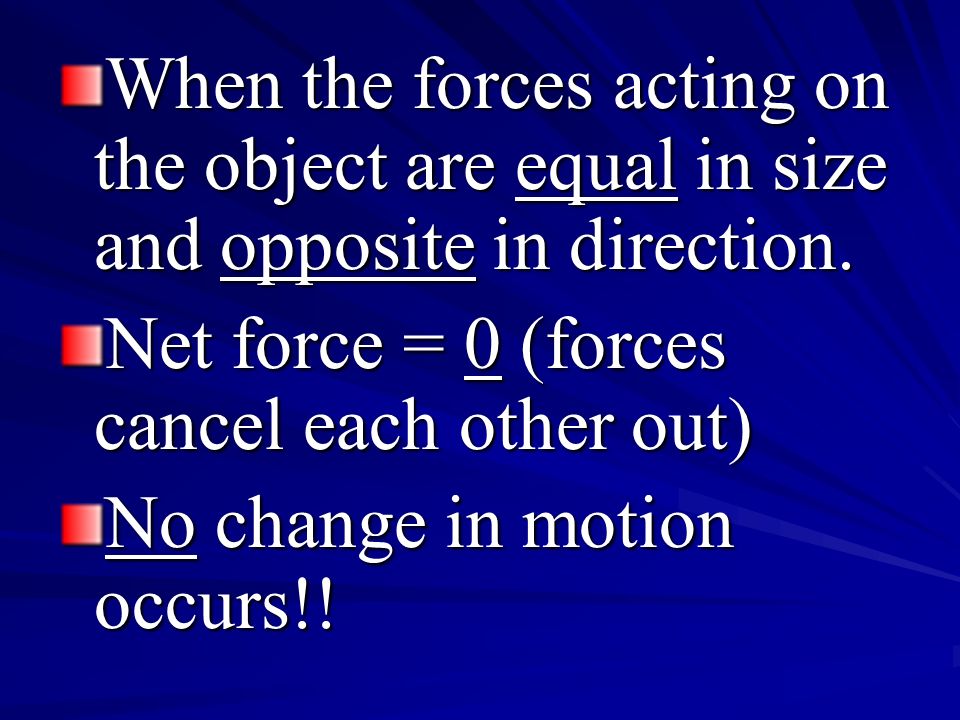 When the forces acting on the object are equal in size and opposite in direction.

Net force = 0 (forces cancel each other out)

No change in motion occurs!!